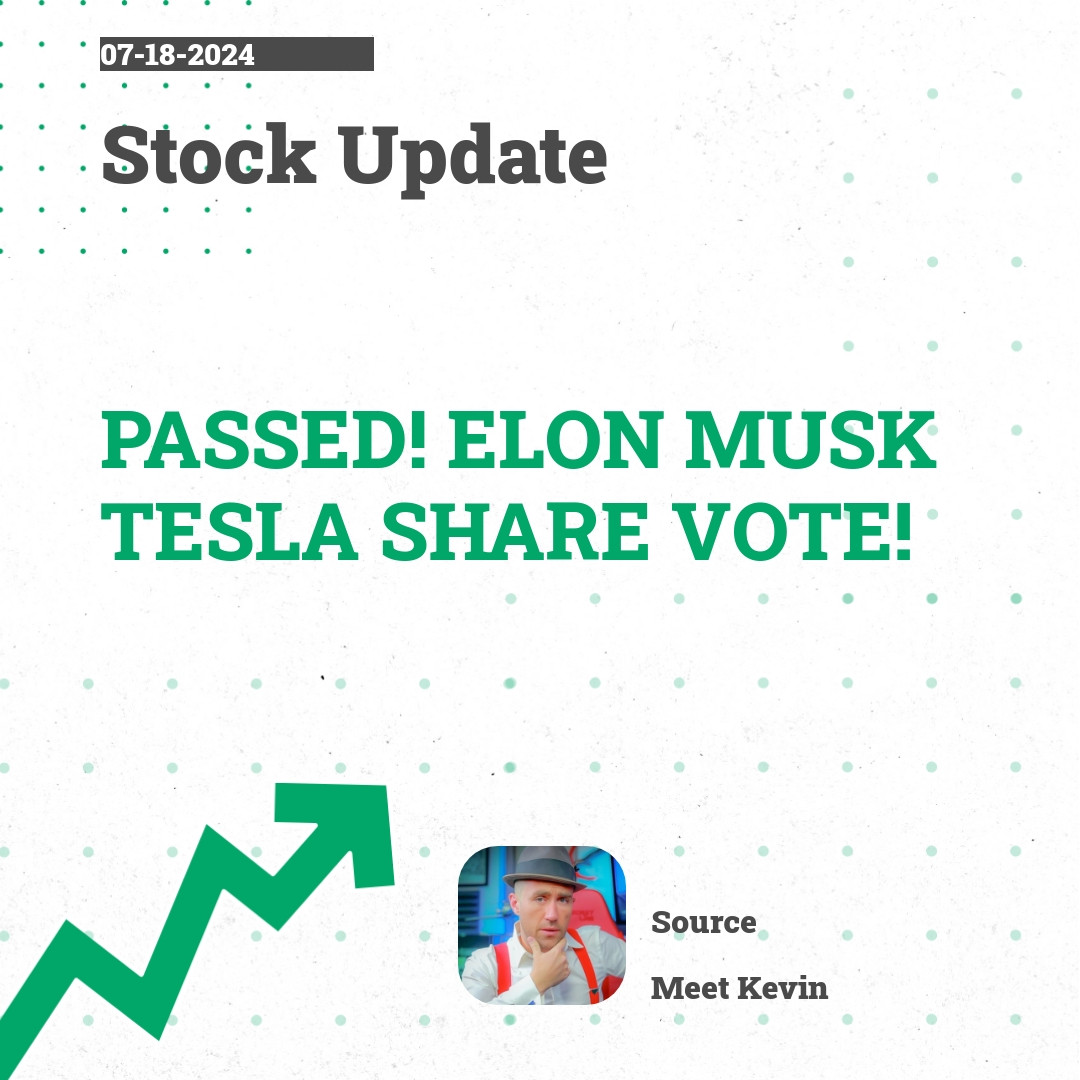 07-18-2024

Stock Update

PASSED! ELON MUSK TESLA SHARE VOTE!

Source

Meet Kevin